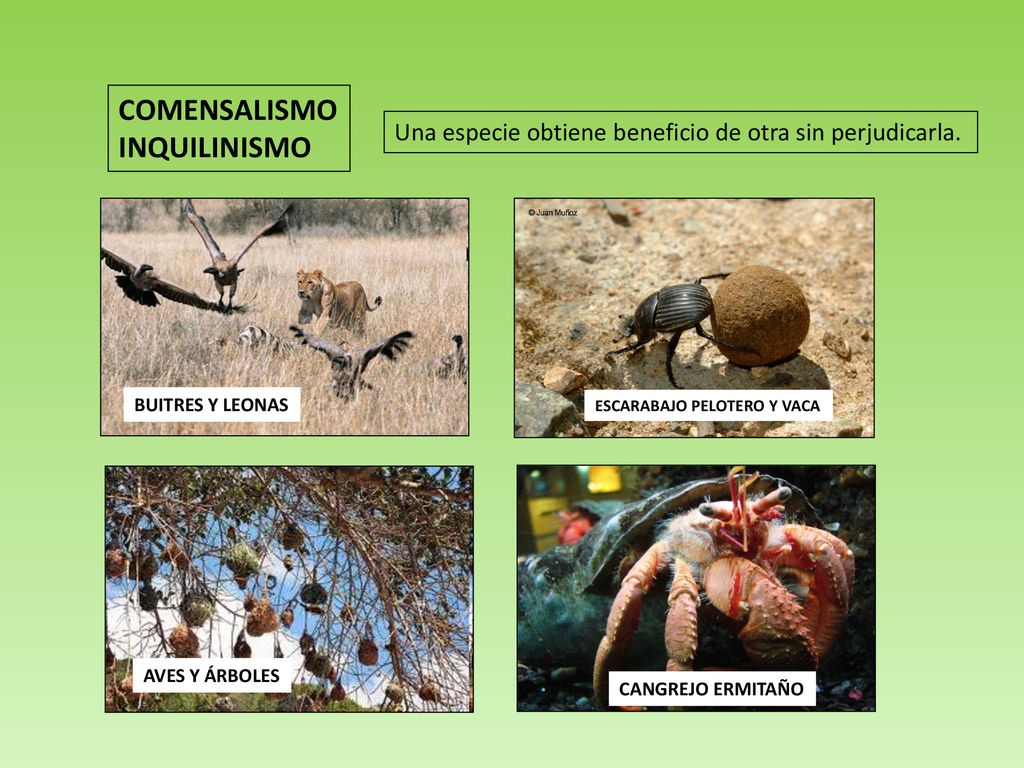 COMENSALISMO
INQUILINISMO

Una especie obtiene beneficio de otra sin perjudicarla.

BUITRES Y LEONAS

© Juan Muñoz

ESCARABAJO PELOTERO Y VACA

AVES Y ÁRBOLES

CANGREJO ERMITAÑO